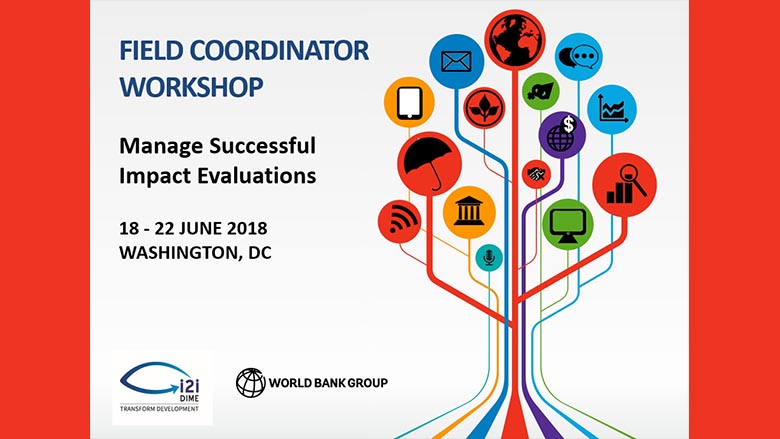 FIELD COORDINATOR WORKSHOP

Manage Successful Impact Evaluations

18 - 22 JUNE 2018
WASHINGTON, DC

i2i
DIME
TRANSFORM DEVELOPMENT

WORLD BANK GROUP